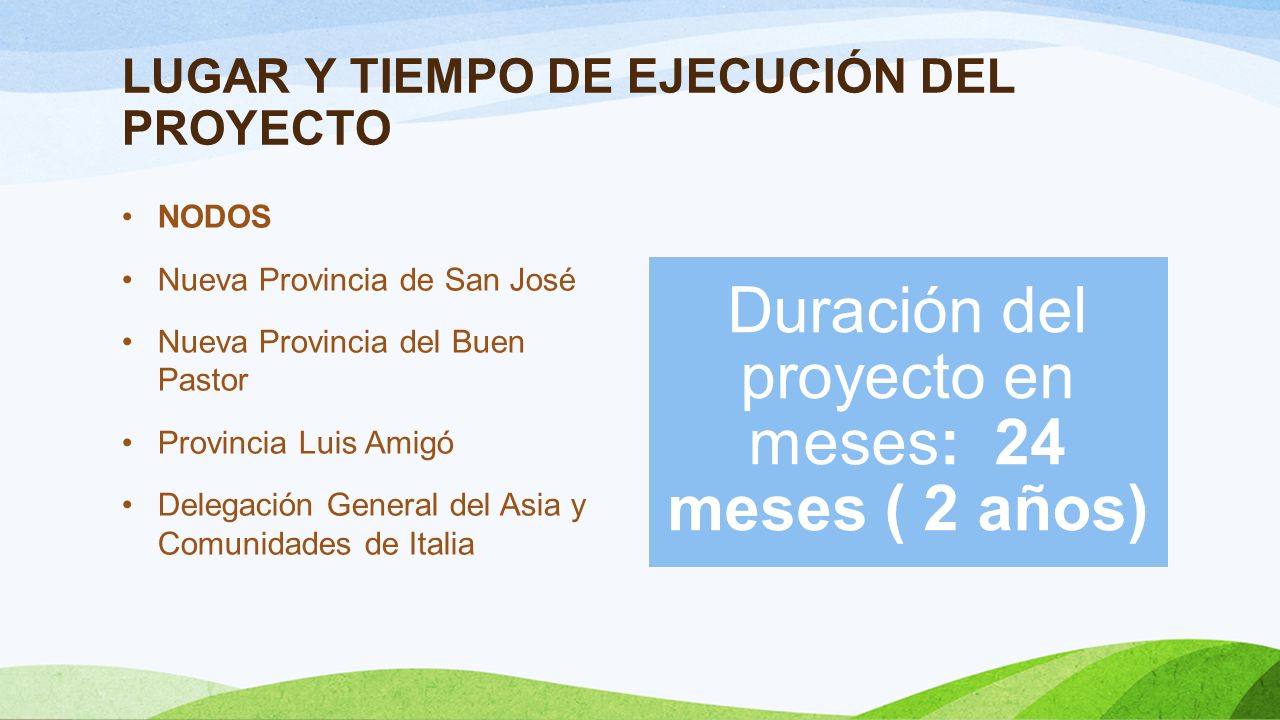 LUGAR Y TIEMPO DE EJECUCIÓN DEL PROYECTO

• NODOS
• Nueva Provincia de San José
• Nueva Provincia del Buen Pastor
• Provincia Luis Amigó
• Delegación General del Asia y Comunidades de Italia

Duración del proyecto en meses: 24 meses ( 2 años)